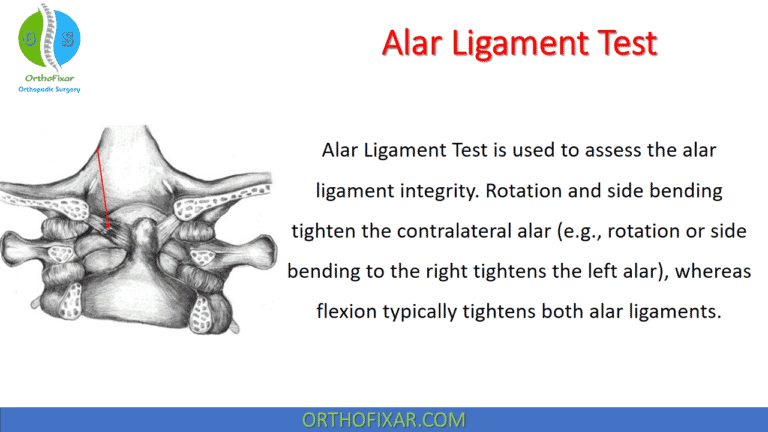 OrthoFixar
Orthopedic Surgery

Alar Ligament Test

Alar Ligament Test is used to assess the alar ligament integrity. Rotation and side bending tighten the contralateral alar (e.g., rotation or side bending to the right tightens the left alar), whereas flexion typically tightens both alar ligaments.

ORTHOFIXAR.COM